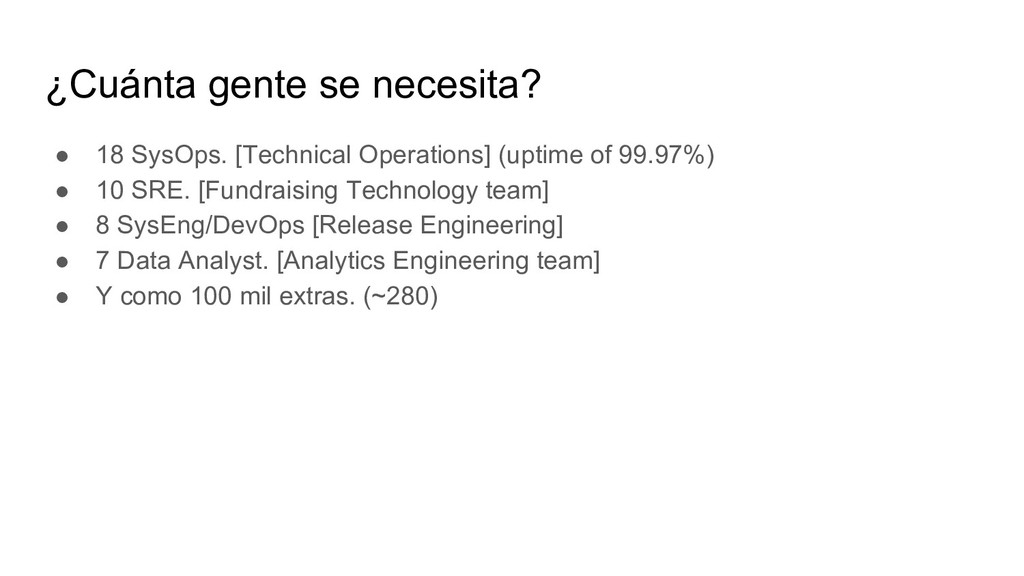 ¿Cuánta gente se necesita?

● 18 SysOps. [Technical Operations] (uptime of 99.97%)
● 10 SRE. [Fundraising Technology team]
● 8 SysEng/DevOps [Release Engineering]
● 7 Data Analyst. [Analytics Engineering team]
● Y como 100 mil extras. (~280)